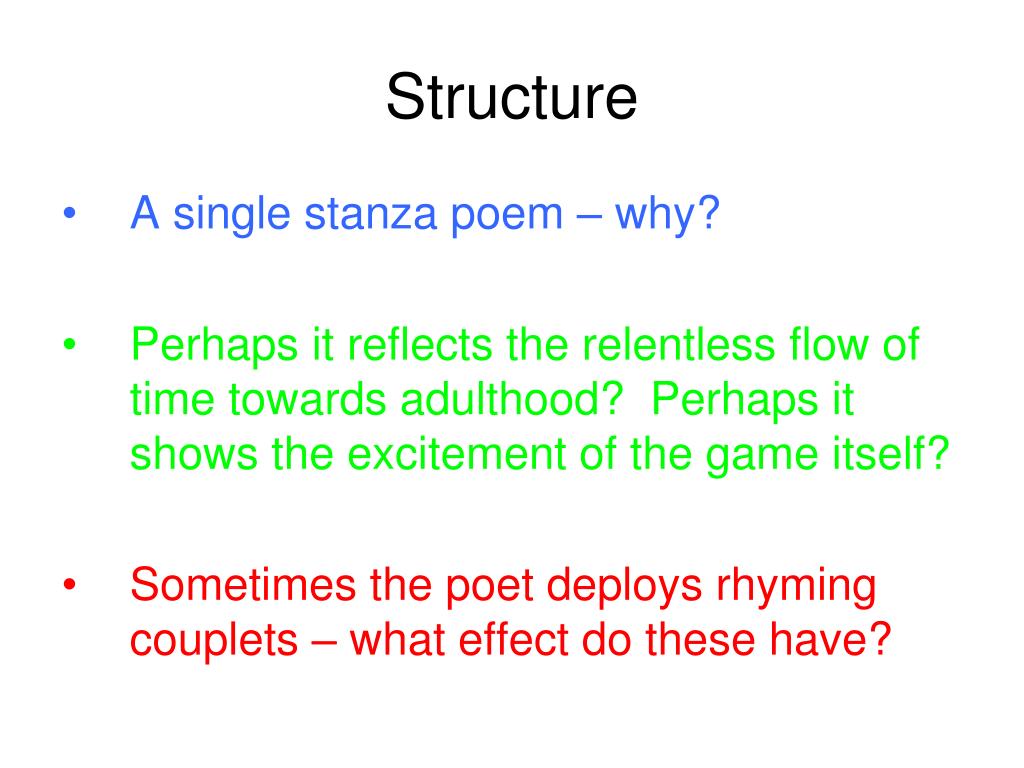 Structure

• A single stanza poem – why?

• Perhaps it reflects the relentless flow of time towards adulthood? Perhaps it shows the excitement of the game itself?

• Sometimes the poet deploys rhyming couplets – what effect do these have?